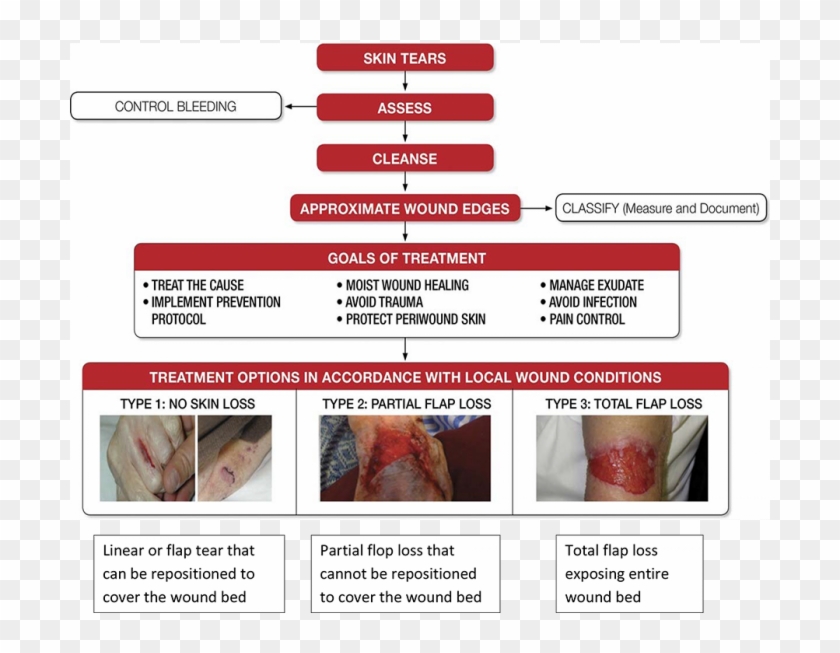 SKIN TEARS

CONTROL BLEEDING

ASSESS

CLEANSE

APPROXIMATE WOUND EDGES

CLASSIFY (Measure and Document)

GOALS OF TREATMENT

• TREAT THE CAUSE
• IMPLEMENT PREVENTION PROTOCOL

• MOIST WOUND HEALING
• AVOID TRAUMA
• PROTECT PERIWOUND SKIN

• MANAGE EXUDATE
• AVOID INFECTION
• PAIN CONTROL

TREATMENT OPTIONS IN ACCORDANCE WITH LOCAL WOUND CONDITIONS

TYPE 1: NO SKIN LOSS

TYPE 2: PARTIAL FLAP LOSS

TYPE 3: TOTAL FLAP LOSS

Linear or flap tear that can be repositioned to cover the wound bed

Partial flop loss that cannot be repositioned to cover the wound bed

Total flap loss exposing entire wound bed